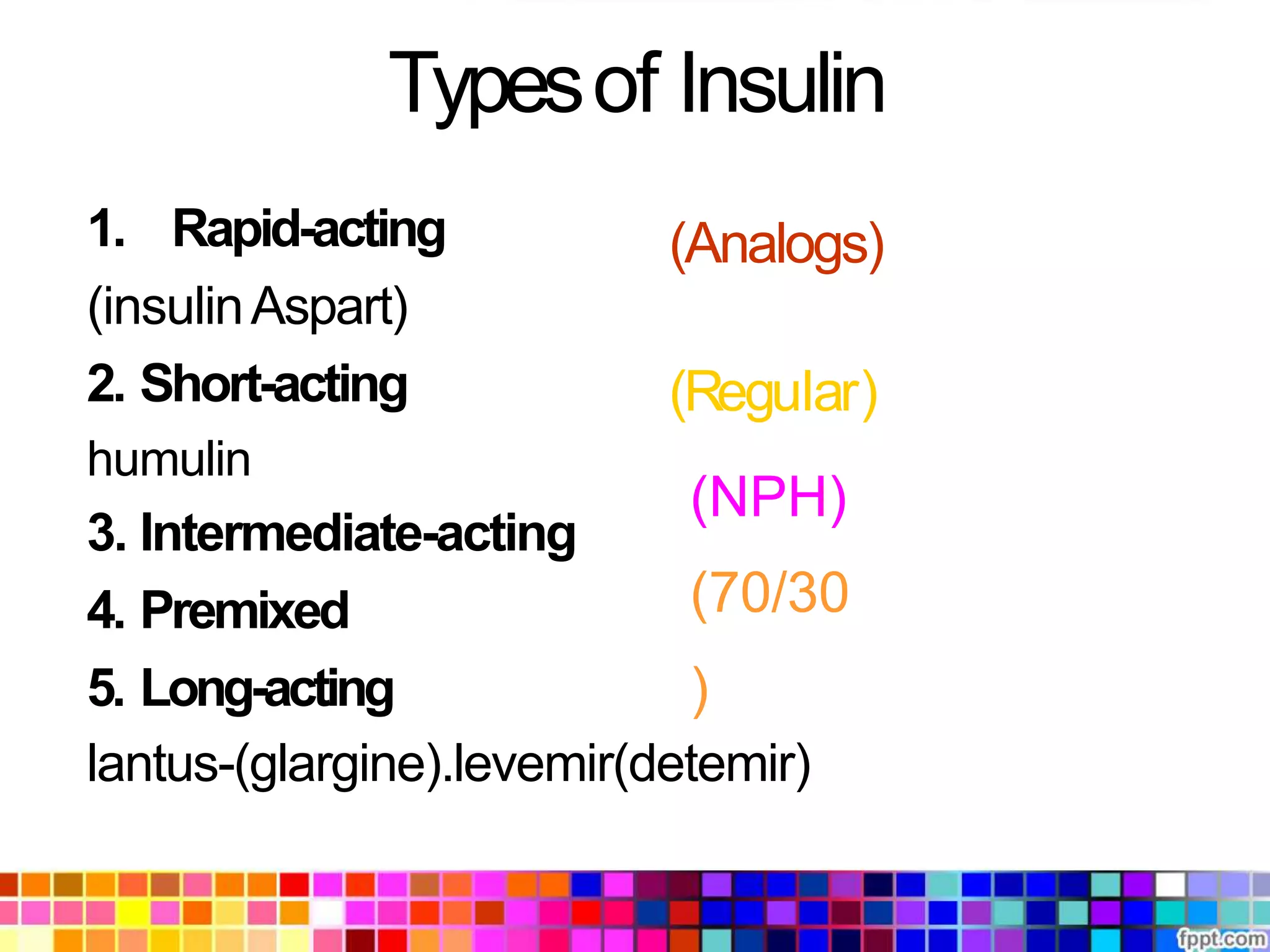 Types of Insulin

1. Rapid-acting
(insulin Aspart)
2. Short-acting
humulin
3. Intermediate-acting
4. Premixed
5. Long-acting
lantus-(glargine).levemir(detemir)

(Analogs)

(Regular)

(NPH)

(70/30
)

fppt.com